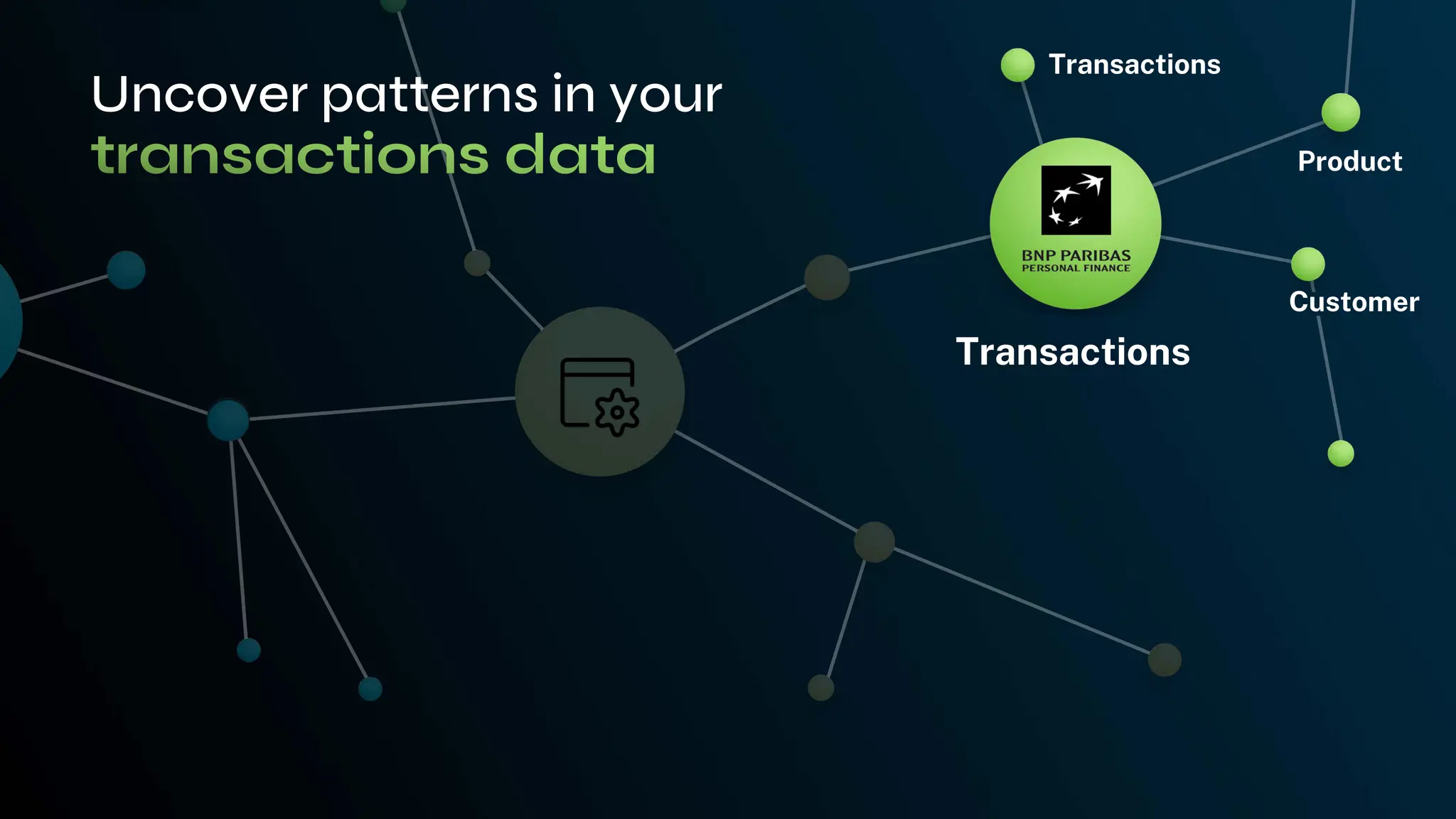 Uncover patterns in your transactions data

Transactions

Product

BNP PARIBAS
PERSONAL FINANCE

Customer

Transactions